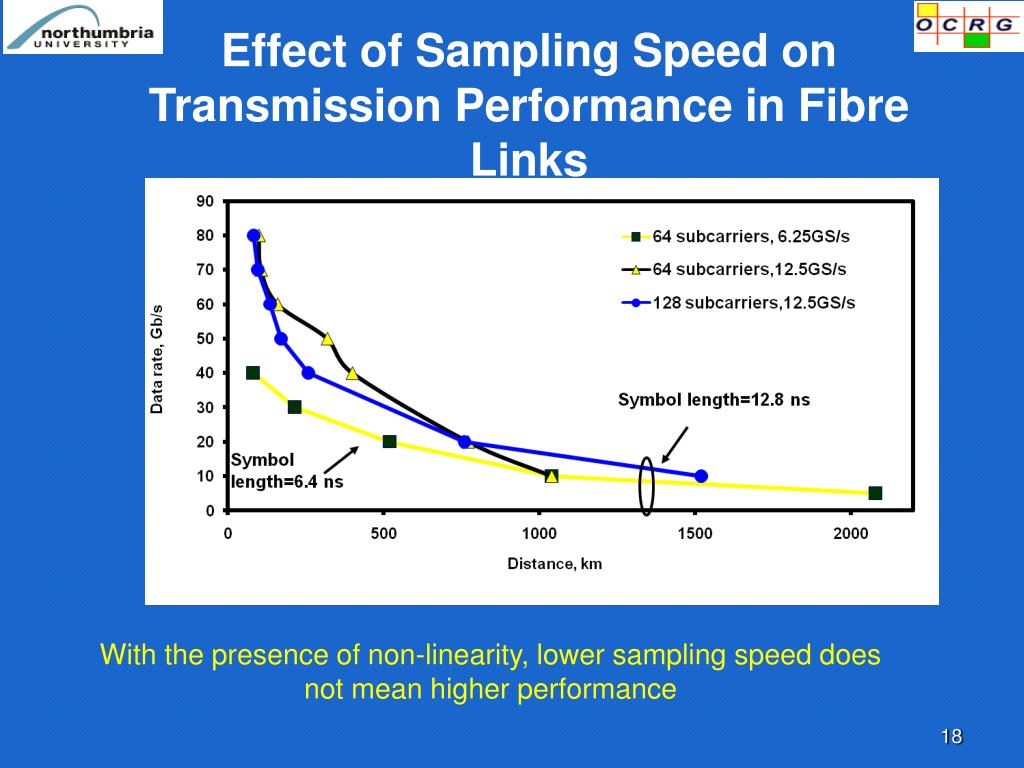 northumbria UNIVERSITY

OCRG

Effect of Sampling Speed on Transmission Performance in Fibre Links

90
80
70
60
50
40
30
20
10
0

Data rate, Gb/s

64 subcarriers, 6.25GS/s
64 subcarriers,12.5GS/s
128 subcarriers,12.5GS/s

Symbol length=12.8 ns

Symbol length=6.4 ns

0 500 1000 1500 2000

Distance, km

With the presence of non-linearity, lower sampling speed does not mean higher performance

18